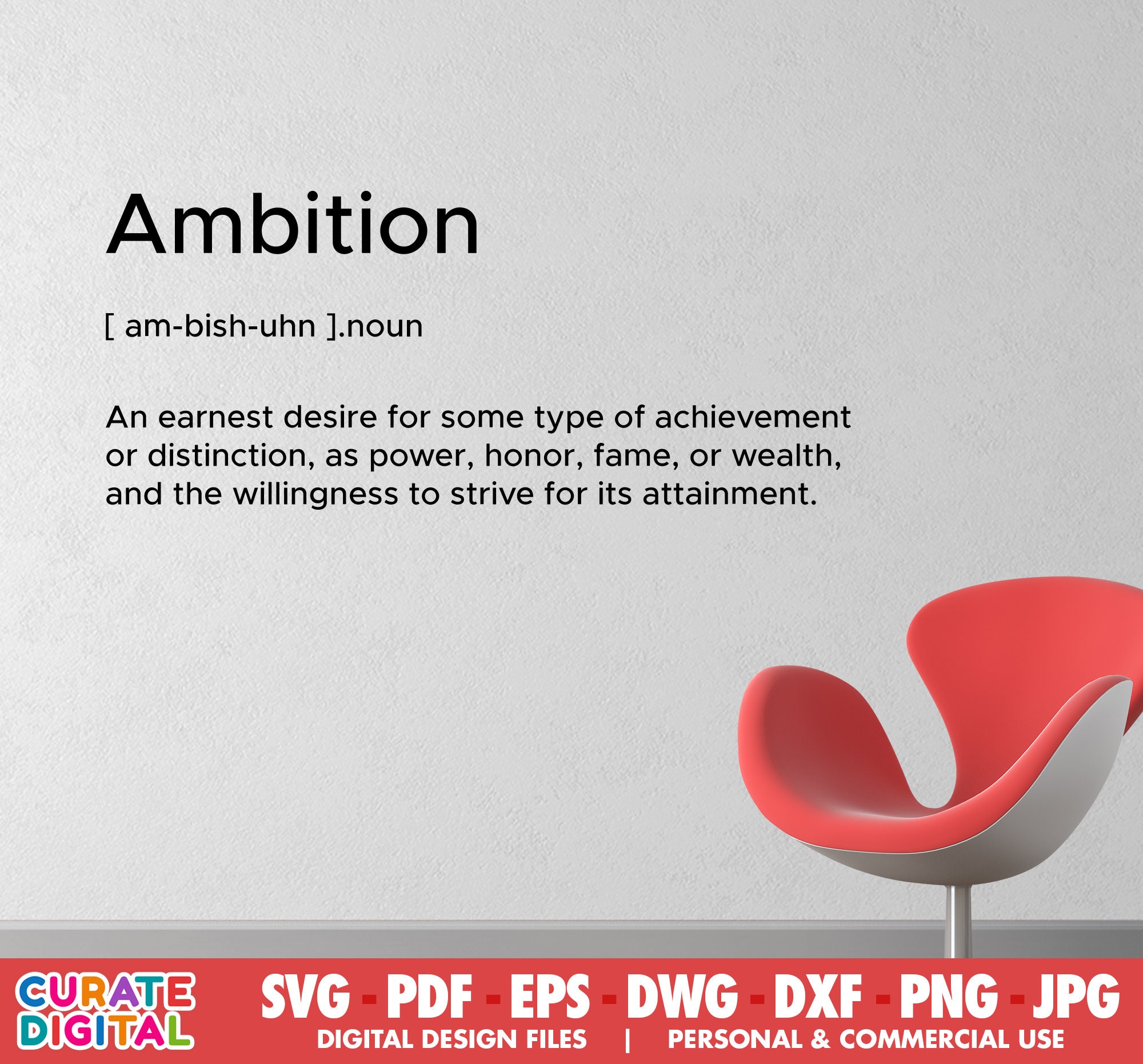 Ambition

[ am-bish-uhn ].noun

An earnest desire for some type of achievement or distinction, as power, honor, fame, or wealth, and the willingness to strive for its attainment.

CURATE DIGITAL

SVG - PDF - EPS - DWG - DXF - PNG - JPG

DIGITAL DESIGN FILES | PERSONAL & COMMERCIAL USE